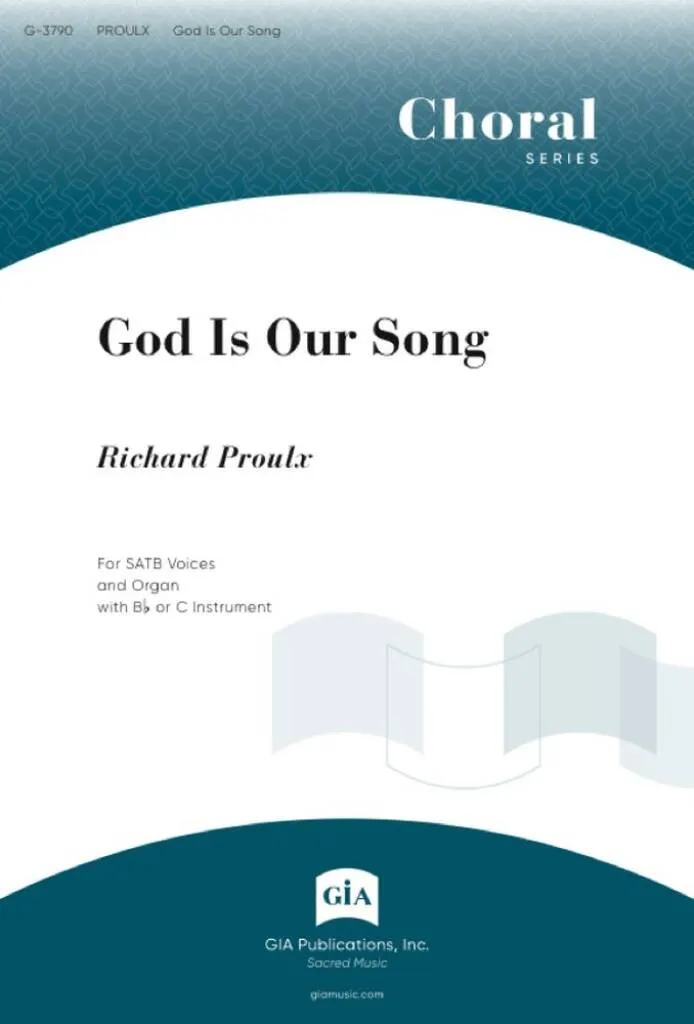 G-3790 PROULX God Is Our Song

Choral
SERIES

God Is Our Song

Richard Proulx

For SATB Voices
and Organ
with B♭ or C Instrument

GIA

GIA Publications, Inc.
Sacred Music

giamusic.com